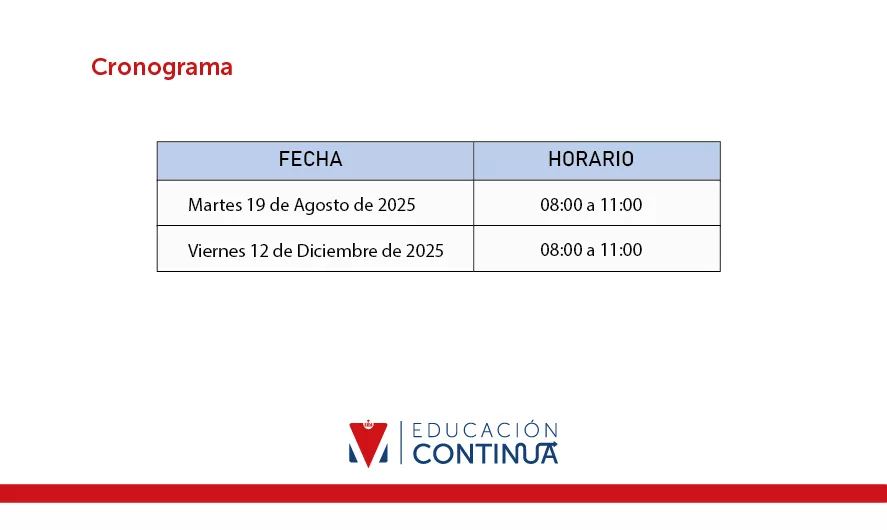 Cronograma

| FECHA | HORARIO |
|---|---|
| Martes 19 de Agosto de 2025 | 08:00 a 11:00 |
| Viernes 12 de Diciembre de 2025 | 08:00 a 11:00 |

EDUCACIÓN CONTINUA